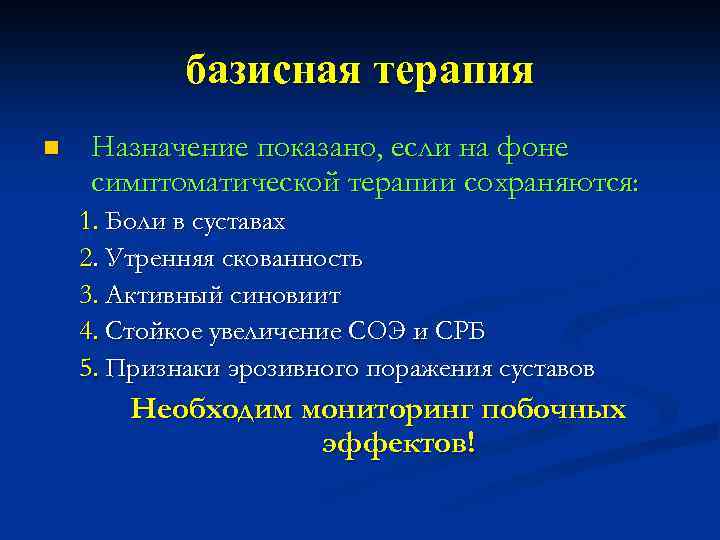 базисная терапия

Назначение показано, если на фоне симптоматической терапии сохраняются:

1. Боли в суставах
2. Утренняя скованность
3. Активный синовиит
4. Стойкое увеличение СОЭ и СРБ
5. Признаки эрозивного поражения суставов

Необходим мониторинг побочных эффектов!